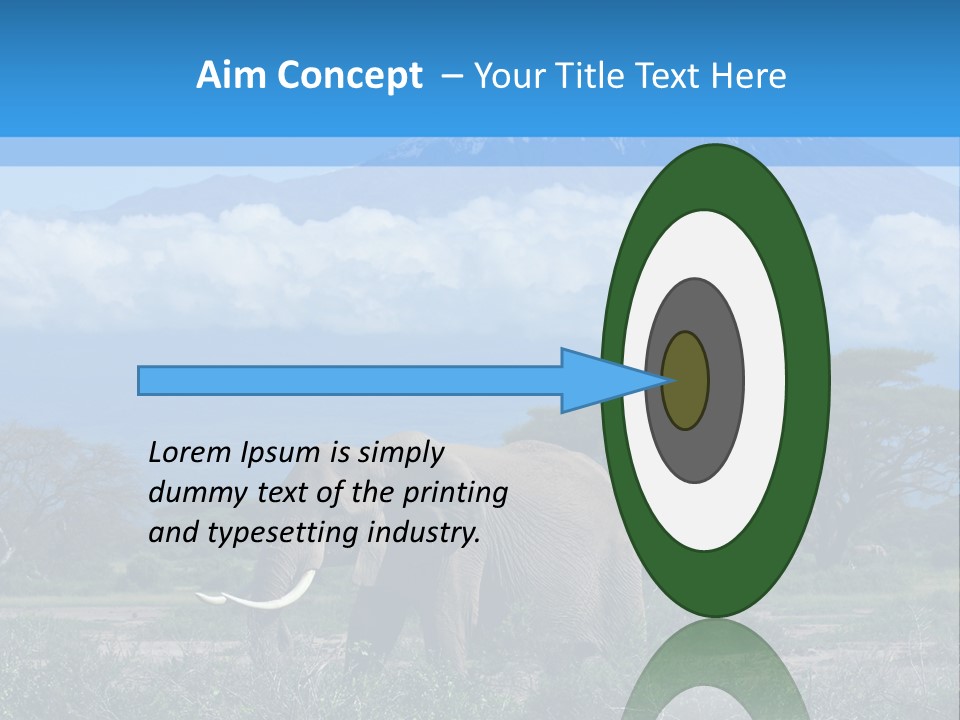 Aim Concept – Your Title Text Here

Lorem Ipsum is simply dummy text of the printing and typesetting industry.